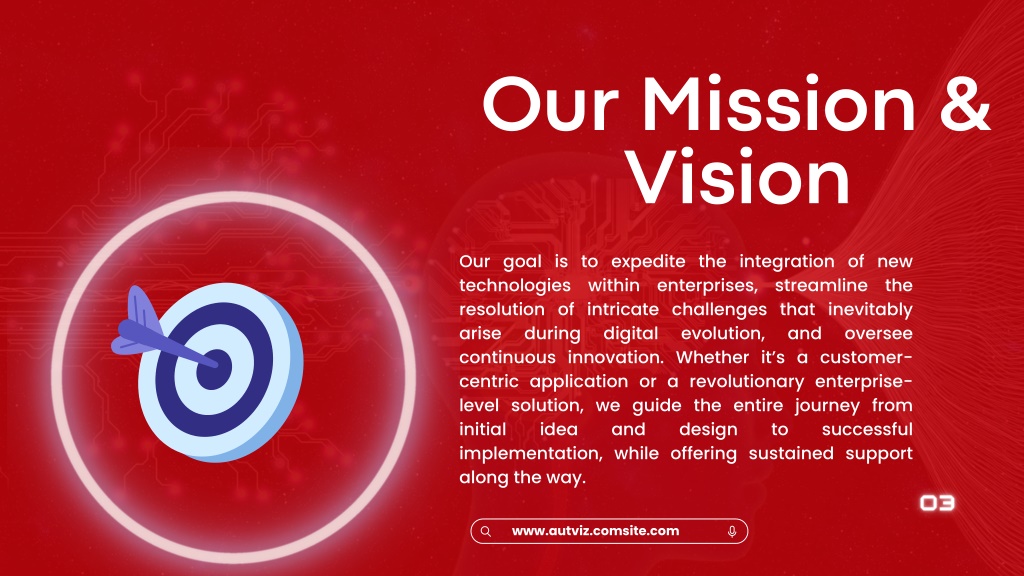 Our Mission & Vision

Our goal is to expedite the integration of new technologies within enterprises, streamline the resolution of intricate challenges that inevitably arise during digital evolution, and oversee continuous innovation. Whether it's a customer-centric application or a revolutionary enterprise-level solution, we guide the entire journey from initial idea and design to successful implementation, while offering sustained support along the way.

03

www.autviz.comsite.com